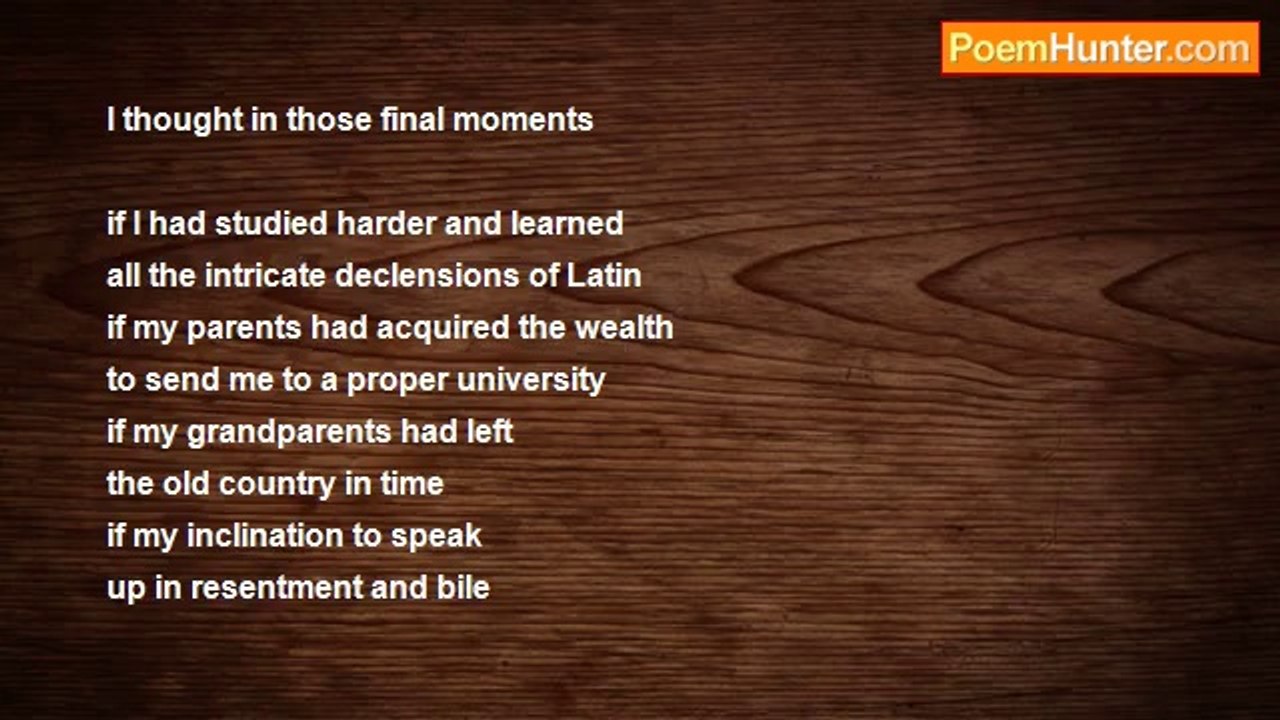 PoemHunter.com

I thought in those final moments

if I had studied harder and learned
all the intricate declensions of Latin
if my parents had acquired the wealth
to send me to a proper university
if my grandparents had left
the old country in time
if my inclination to speak
up in resentment and bile